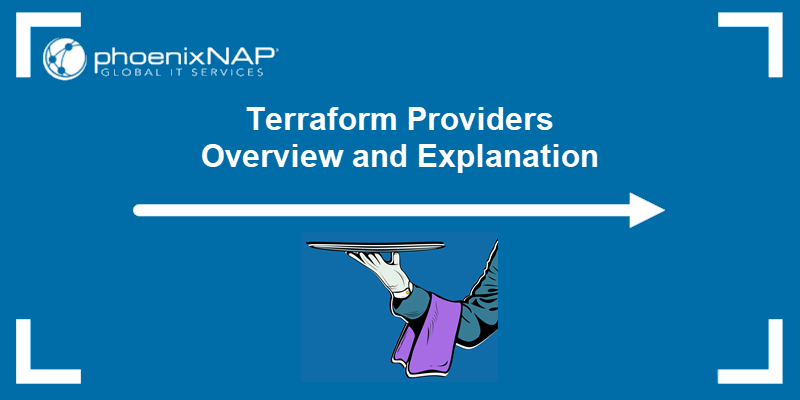 phoenixNAP®
GLOBAL IT SERVICES

Terraform Providers
Overview and Explanation